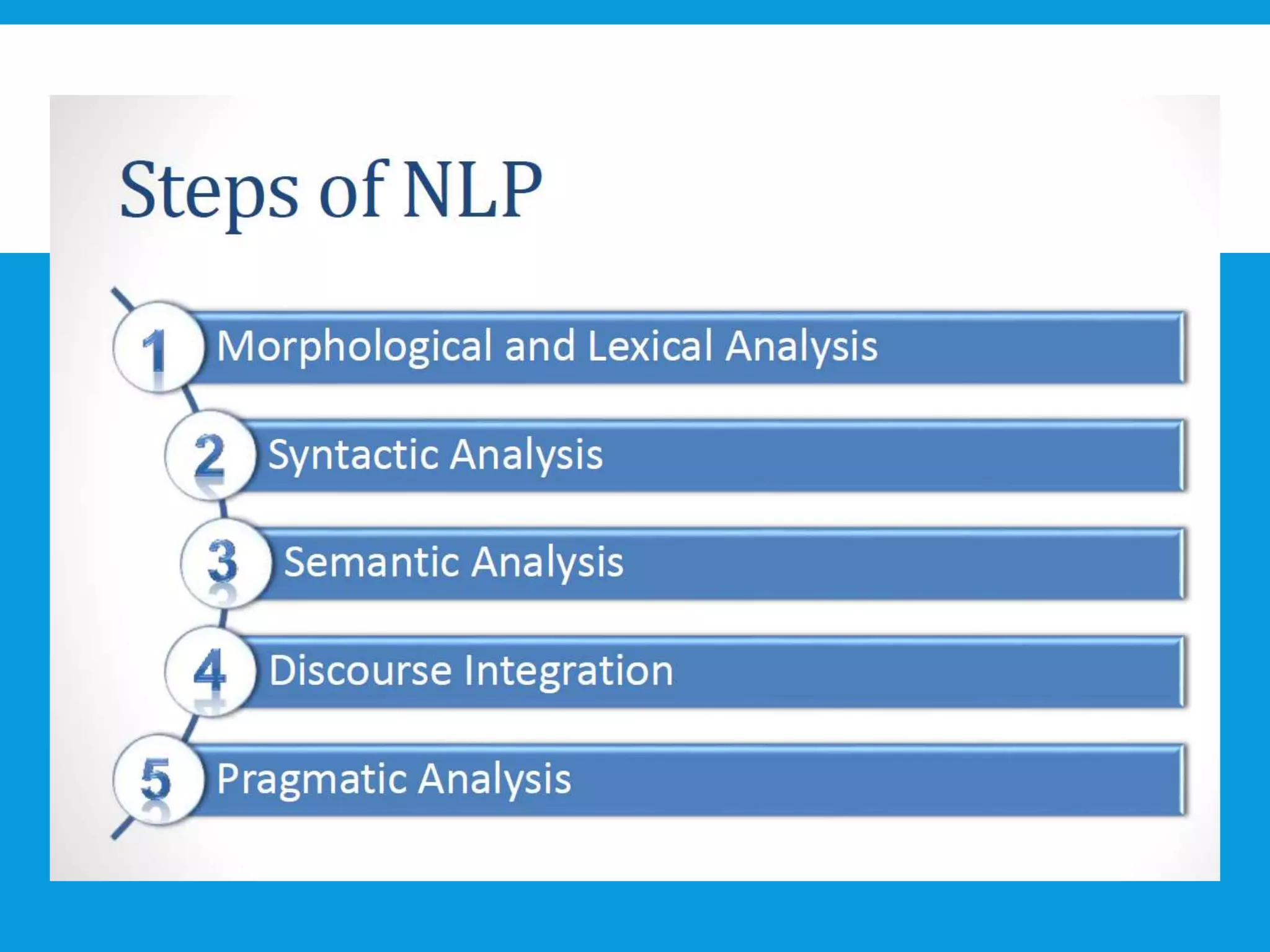 Steps of NLP

1 Morphological and Lexical Analysis

2 Syntactic Analysis

3 Semantic Analysis

4 Discourse Integration

5 Pragmatic Analysis